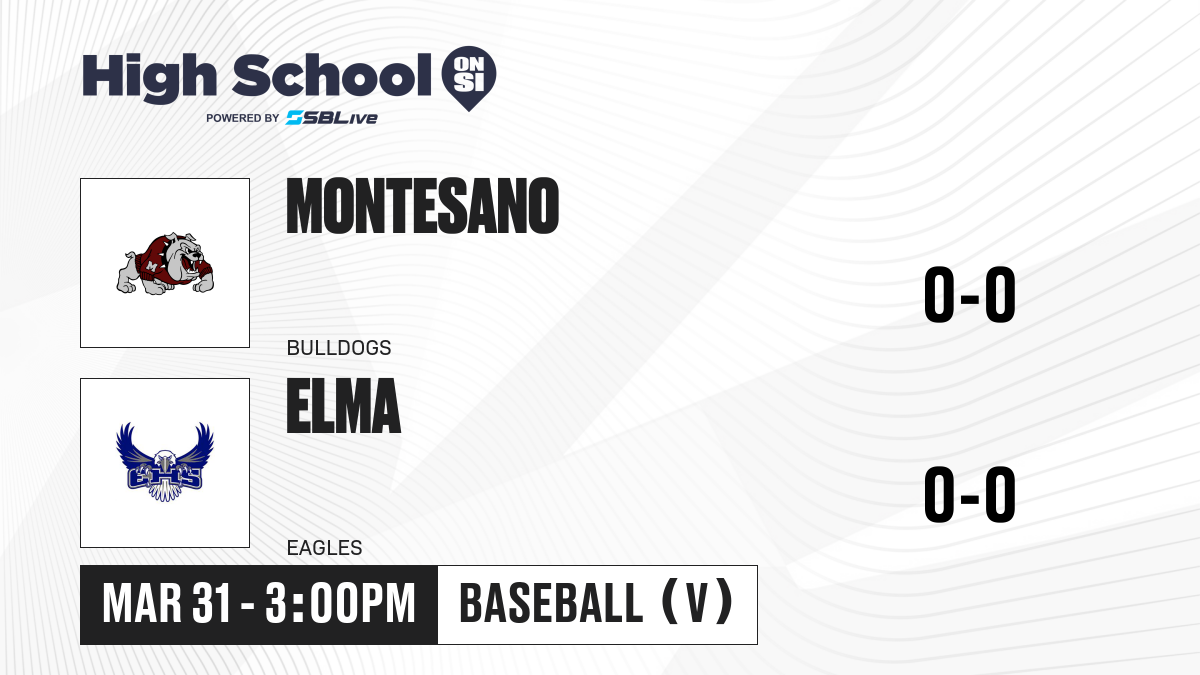 High School ON SI
POWERED BY SBLive

MONTESANO
BULLDOGS
0-0

ELMA
EAGLES
0-0

MAR 31 - 3:00PM
BASEBALL (V)